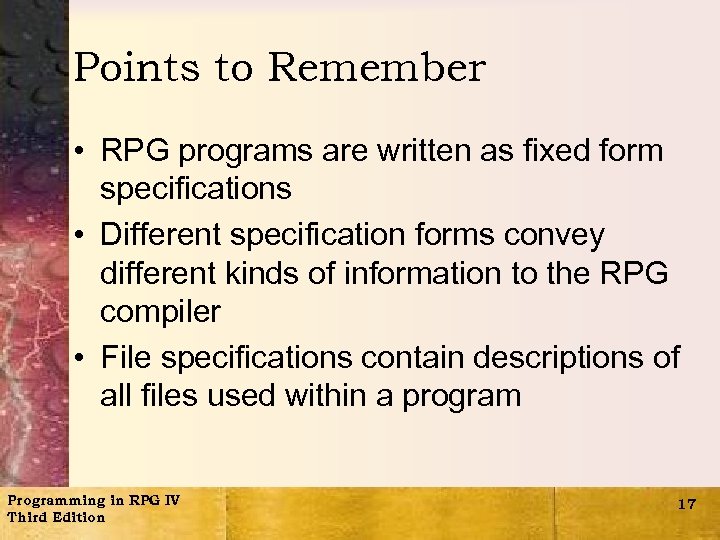 Points to Remember

• RPG programs are written as fixed form specifications

• Different specification forms convey different kinds of information to the RPG compiler

• File specifications contain descriptions of all files used within a program

Programming in RPG IV
Third Edition

17